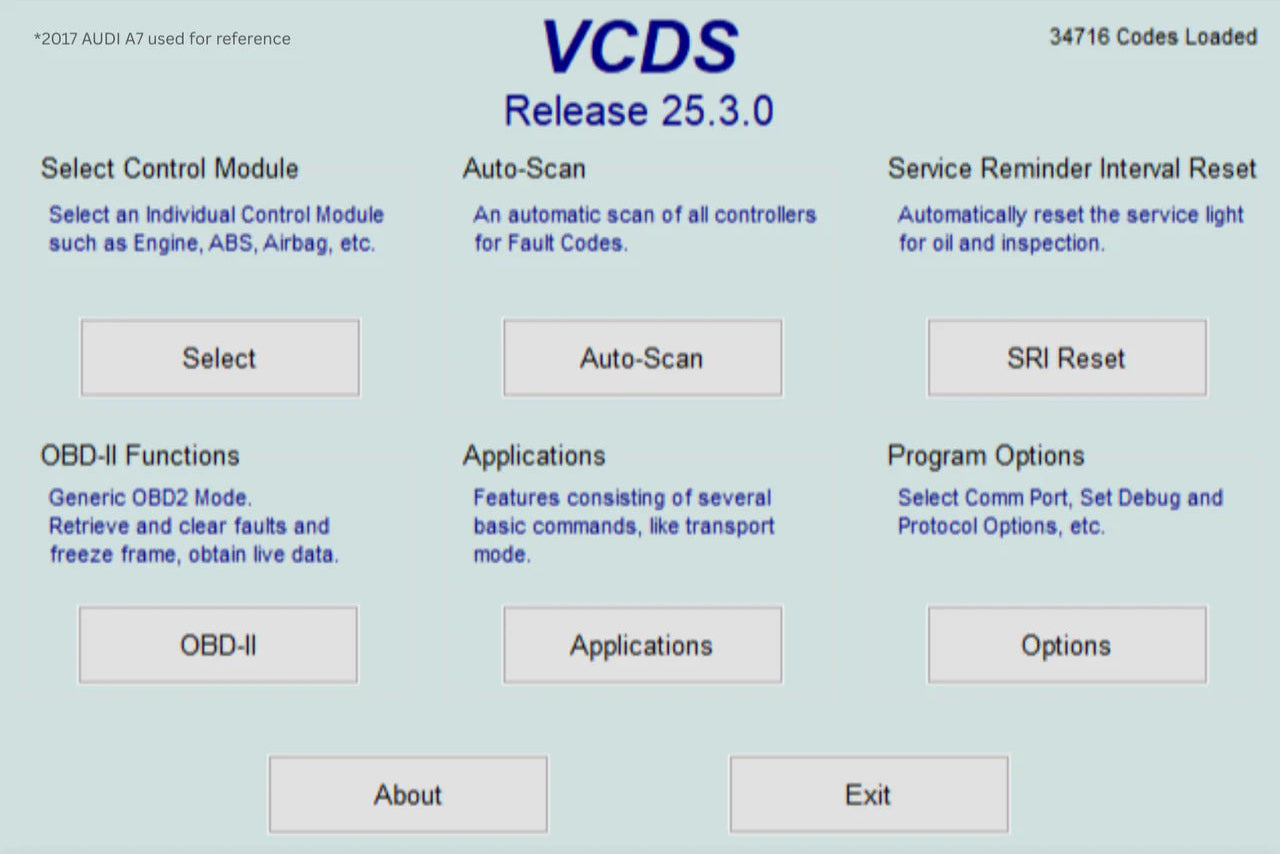 *2017 AUDI A7 used for reference

VCDS
Release 25.3.0

34716 Codes Loaded

Select Control Module
Select an Individual Control Module such as Engine, ABS, Airbag, etc.

Select

Auto-Scan
An automatic scan of all controllers for Fault Codes.

Auto-Scan

Service Reminder Interval Reset
Automatically reset the service light for oil and inspection.

SRI Reset

OBD-II Functions
Generic OBD2 Mode.
Retrieve and clear faults and freeze frame, obtain live data.

OBD-II

Applications
Features consisting of several basic commands, like transport mode.

Applications

Program Options
Select Comm Port, Set Debug and Protocol Options, etc.

Options

About

Exit